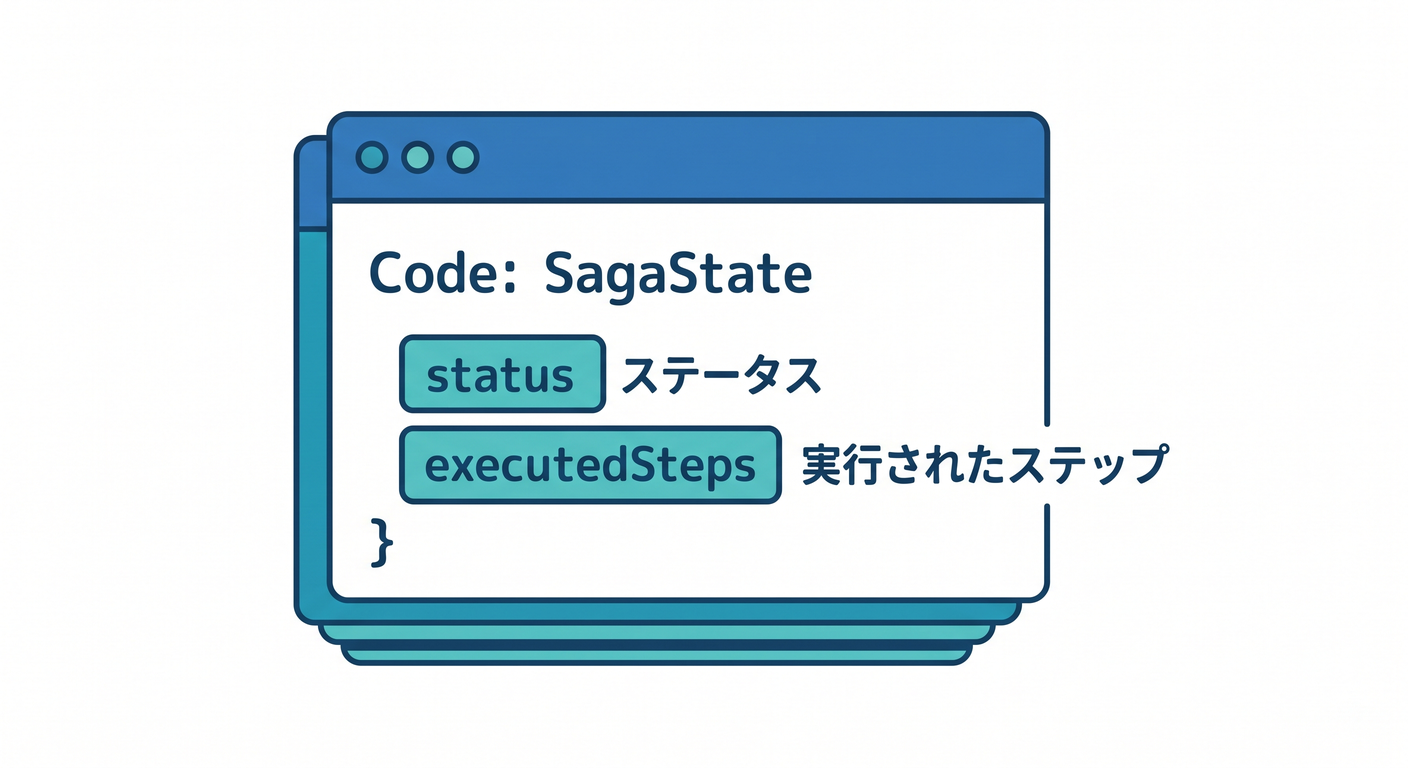 Code: SagaState

status ステータス

executedSteps 実行されたステップ

}